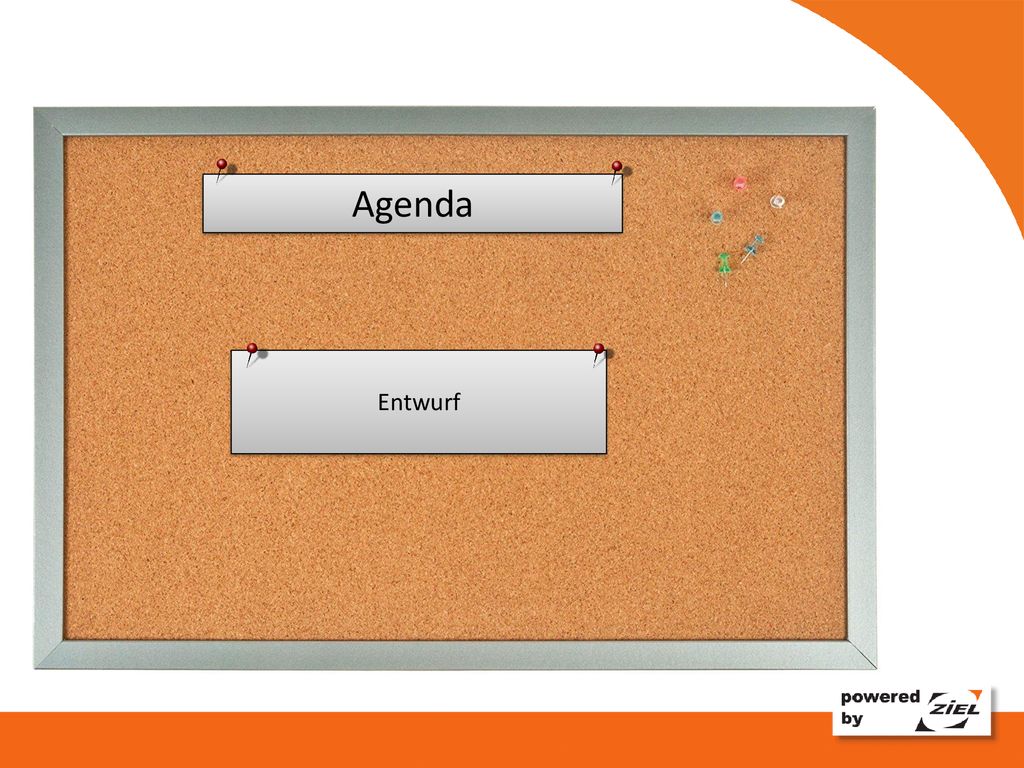 Agenda

Entwurf

powered by ZIEL